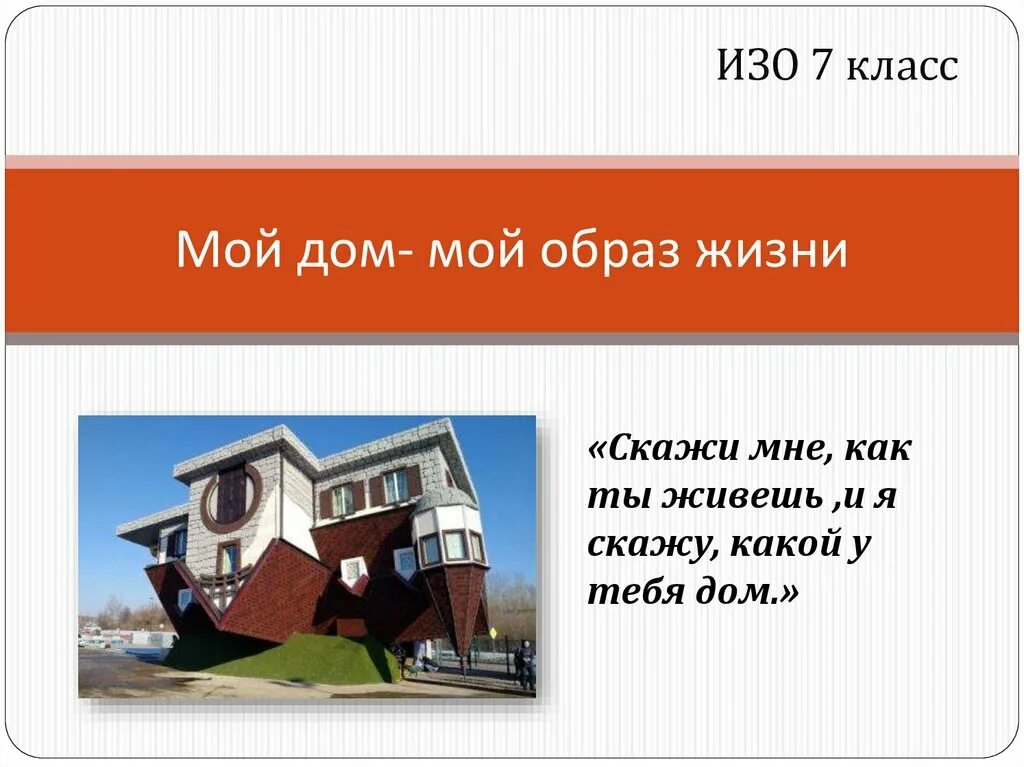 ИЗО 7 класс

Мой дом- мой образ жизни

«Скажи мне, как ты живешь ,и я скажу, какой у тебя дом.»